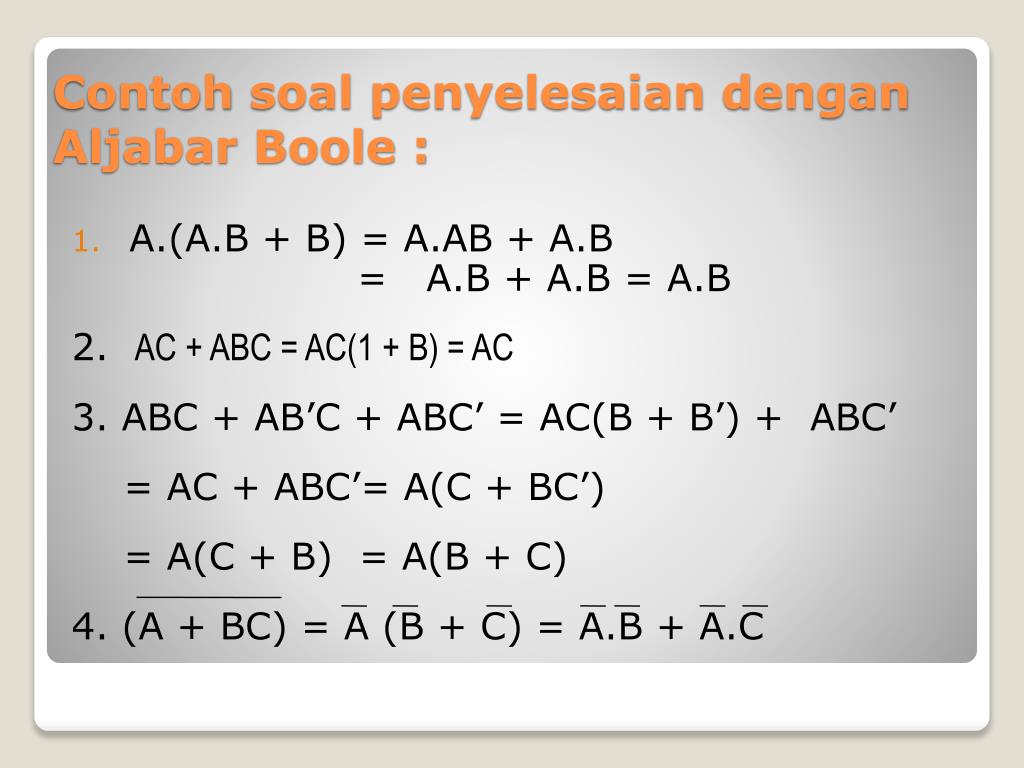 Contoh soal penyelesaian dengan Aljabar Boole :

1. A.(A.B + B) = A.AB + A.B
= A.B + A.B = A.B

2. AC + ABC = AC(1 + B) = AC

3. ABC + AB’C + ABC’ = AC(B + B’) + ABC’

= AC + ABC’= A(C + BC’)

= A(C + B) = A(B + C)

4. $\overline{(A + BC)} = \overline{A}\ (\overline{B} + \overline{C}) = \overline{A}.\overline{B} + \overline{A}.\overline{C}$